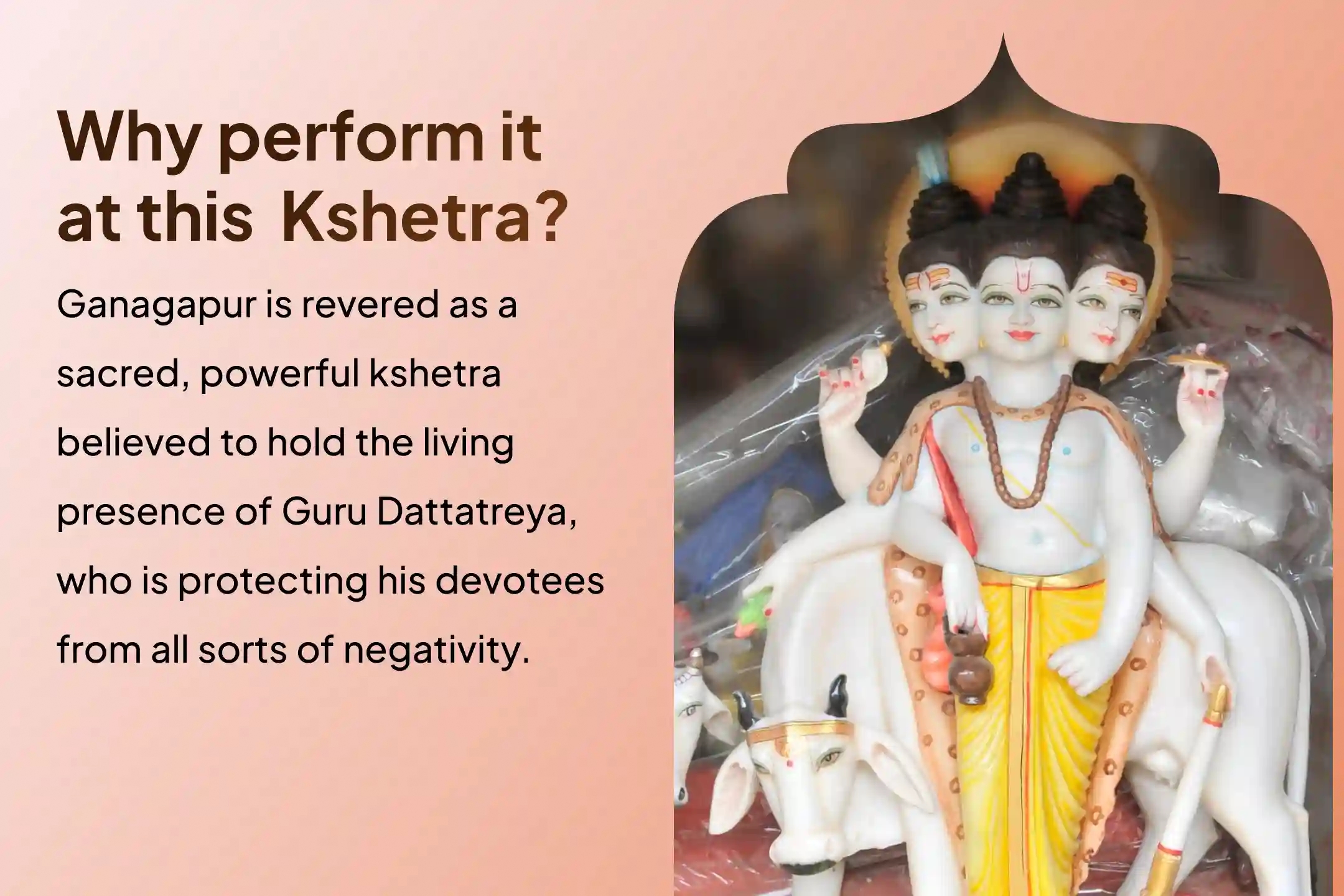 Why perform it at this Kshetra?

Ganagapur is revered as a sacred, powerful kshetra believed to hold the living presence of Guru Dattatreya, who is protecting his devotees from all sorts of negativity.